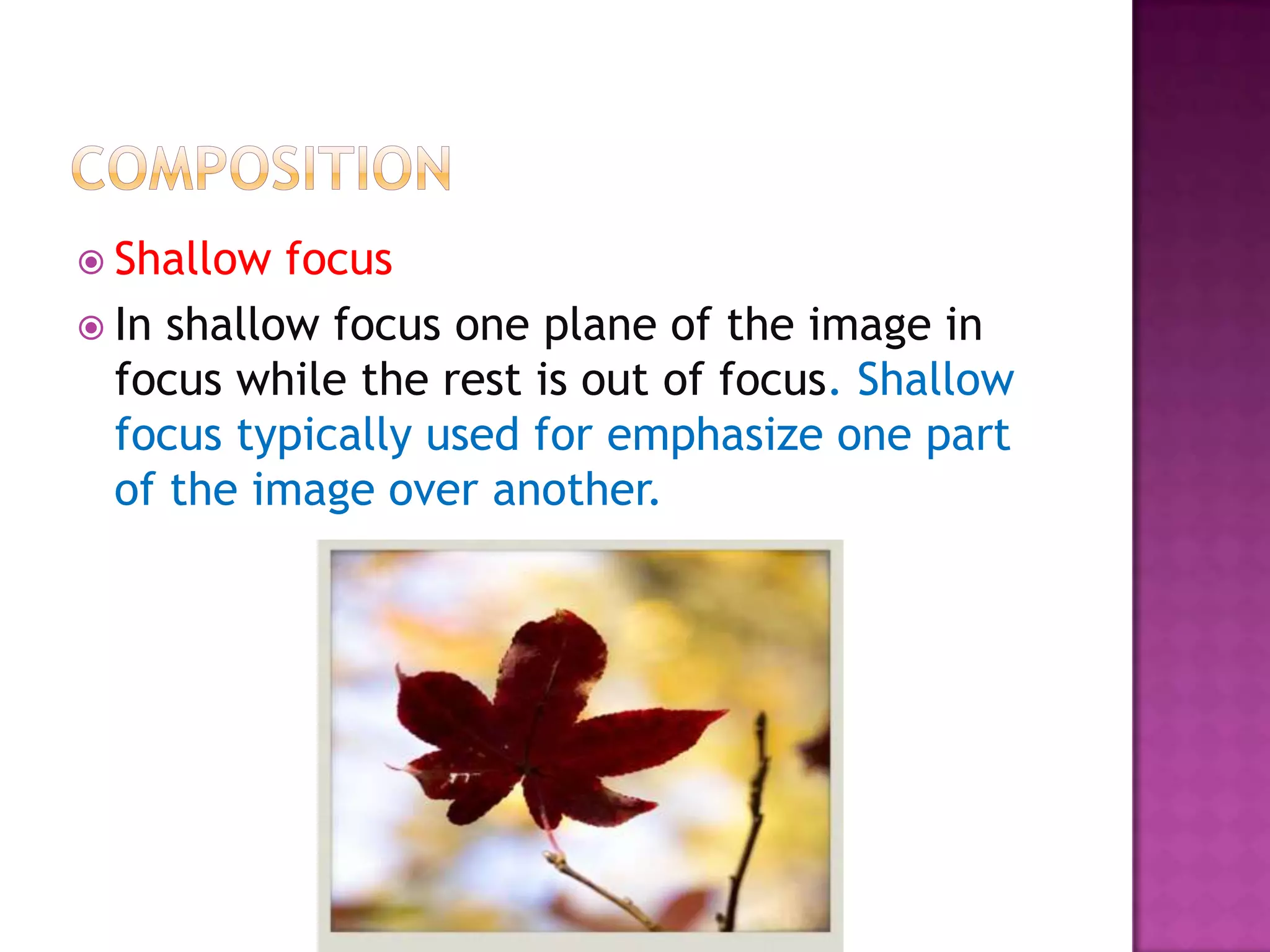 COMPOSITION

Shallow focus

In shallow focus one plane of the image in focus while the rest is out of focus. Shallow focus typically used for emphasize one part of the image over another.